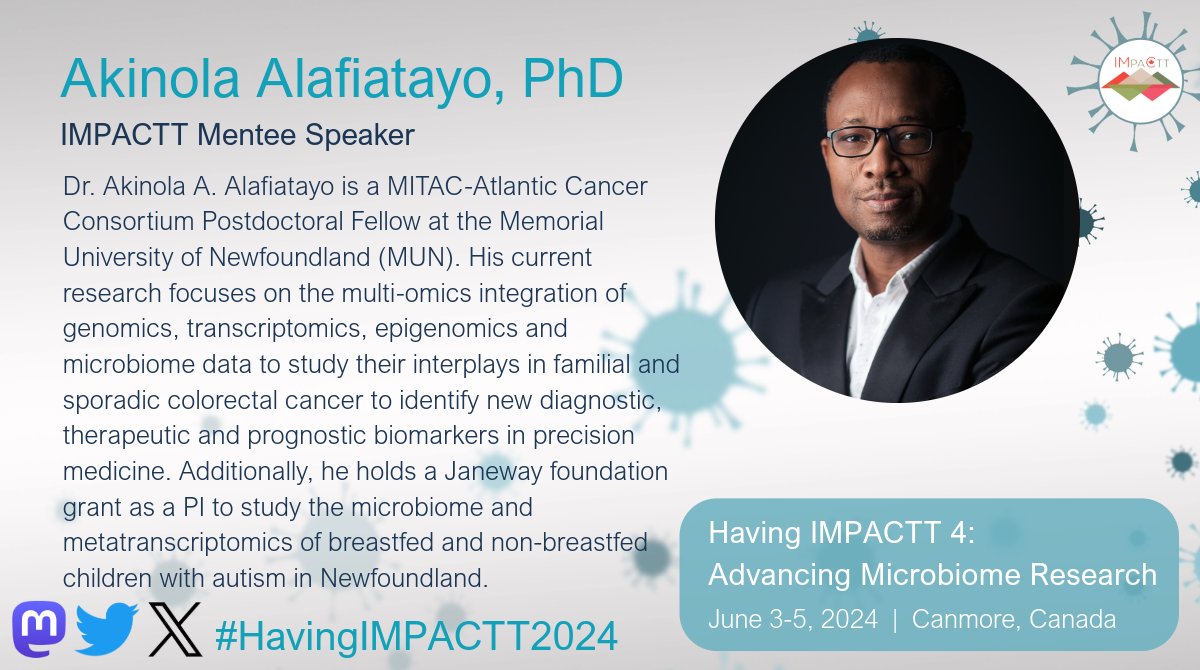 Akinola Alafiatayo, PhD

IMPACTT Mentee Speaker

Dr. Akinola A. Alafiatayo is a MITAC-Atlantic Cancer Consortium Postdoctoral Fellow at the Memorial University of Newfoundland (MUN). His current research focuses on the multi-omics integration of genomics, transcriptomics, epigenomics and microbiome data to study their interplays in familial and sporadic colorectal cancer to identify new diagnostic, therapeutic and prognostic biomarkers in precision medicine. Additionally, he holds a Janeway foundation grant as a PI to study the microbiome and metatranscriptomics of breastfed and non-breastfed children with autism in Newfoundland.

IMpaCTT

Having IMPACTT 4: Advancing Microbiome Research

June 3-5, 2024 | Canmore, Canada

#HavingIMPACTT2024